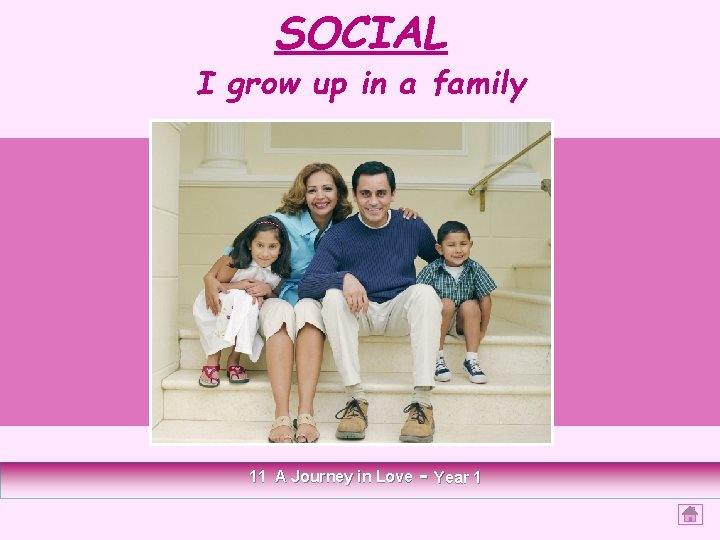 SOCIAL

I grow up in a family

11 A Journey in Love - Year 1